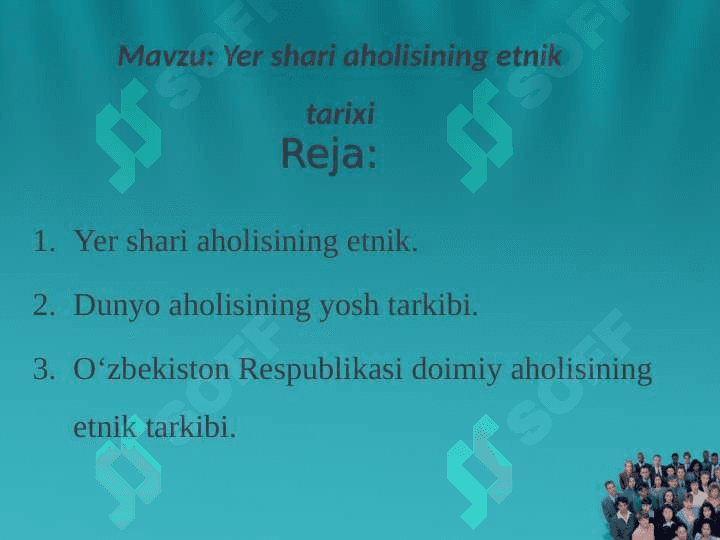 Mavzu: Yer shari aholisining etnik tarixi

Reja:

1. Yer shari aholisining etnik.
2. Dunyo aholisining yosh tarkibi.
3. O‘zbekiston Respublikasi doimiy aholisining etnik tarkibi.

SOFF SOFF SOFF SOFF